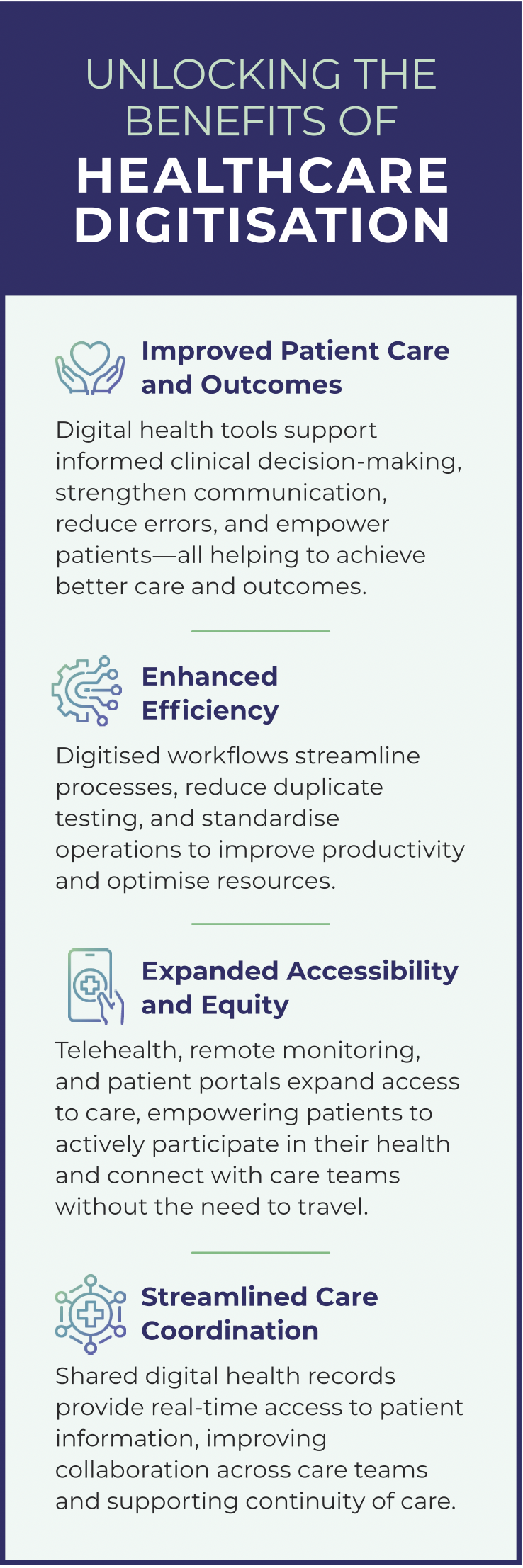 UNLOCKING THE BENEFITS OF
HEALTHCARE DIGITISATION

Improved Patient Care and Outcomes

Digital health tools support informed clinical decision-making, strengthen communication, reduce errors, and empower patients—all helping to achieve better care and outcomes.

Enhanced Efficiency

Digitised workflows streamline processes, reduce duplicate testing, and standardise operations to improve productivity and optimise resources.

Expanded Accessibility and Equity

Telehealth, remote monitoring, and patient portals expand access to care, empowering patients to actively participate in their health and connect with care teams without the need to travel.

Streamlined Care Coordination

Shared digital health records provide real-time access to patient information, improving collaboration across care teams and supporting continuity of care.